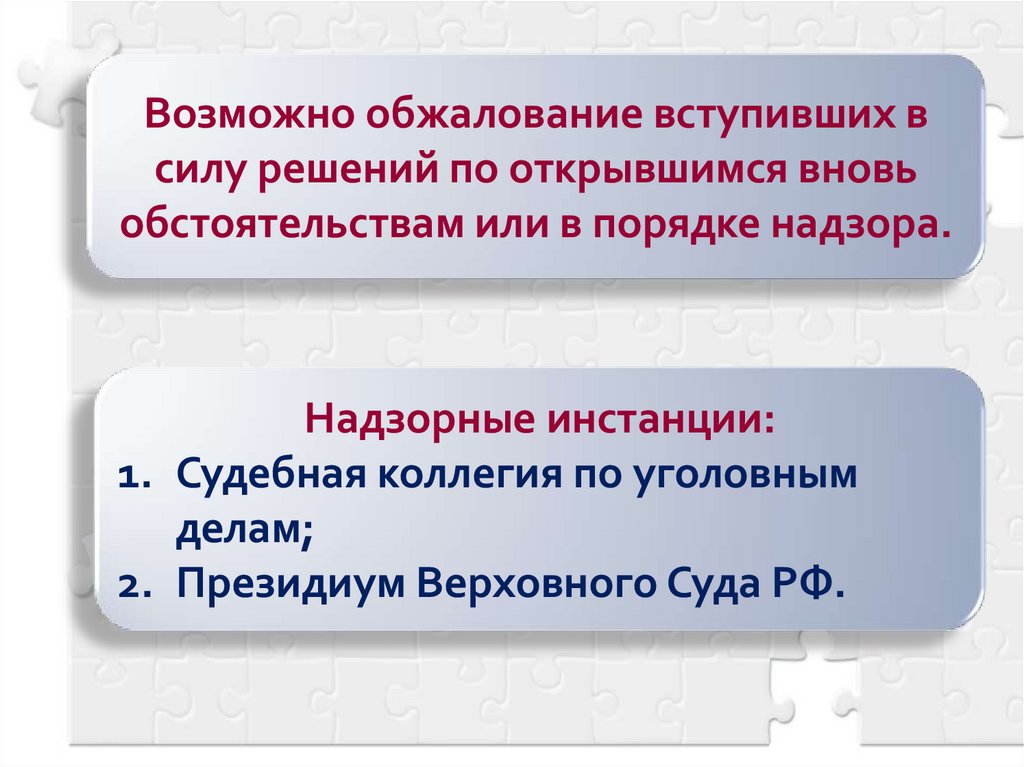 Возможно обжалование вступивших в силу решений по открывшимся вновь обстоятельствам или в порядке надзора.

Надзорные инстанции:
1. Судебная коллегия по уголовным делам;
2. Президиум Верховного Суда РФ.